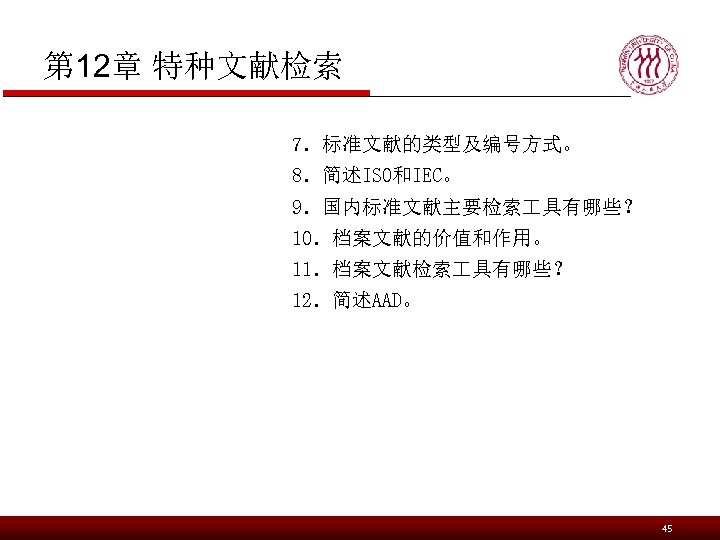 第12章 特种文献检索

7. 标准文献的类型及编号方式。
8. 简述ISO和IEC。
9. 国内标准文献主要检索工具有哪些？
10. 档案文献的价值和作用。
11. 档案文献检索工具有哪些？
12. 简述AAD。

45